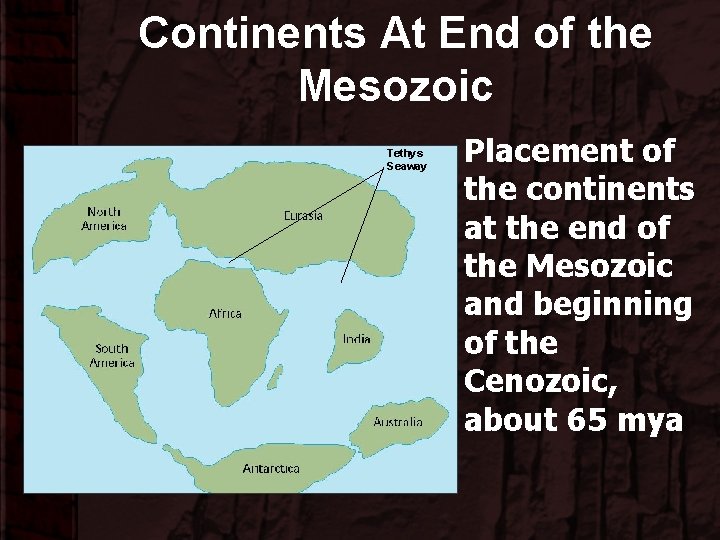 Continents At End of the Mesozoic

Tethys Seaway

North America

Eurasia

Africa

South America

India

Australia

Antarctica

Placement of the continents at the end of the Mesozoic and beginning of the Cenozoic, about 65 mya